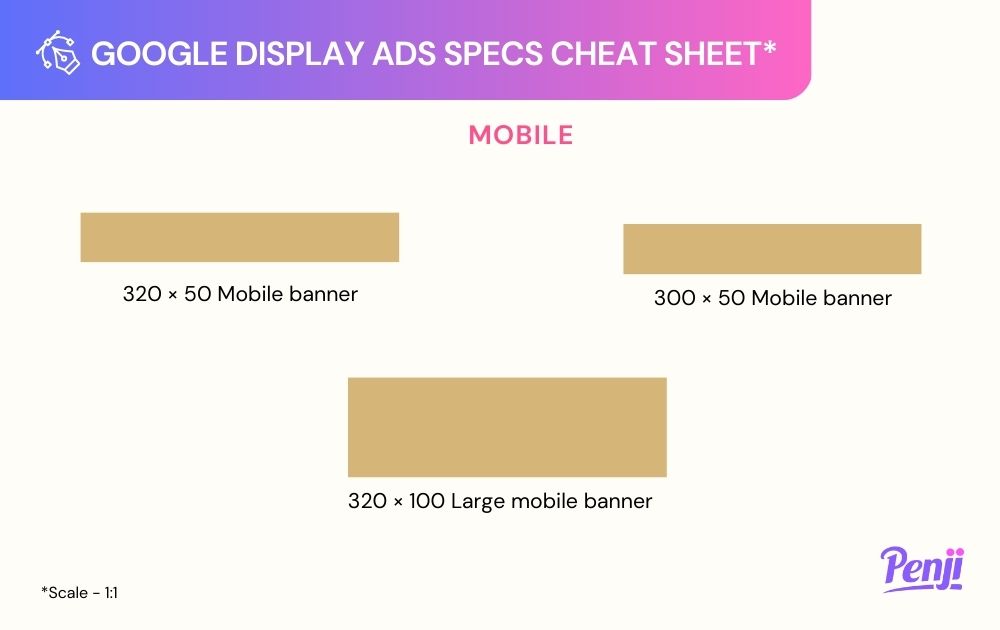 GOOGLE DISPLAY ADS SPECS CHEAT SHEET*

MOBILE

320 × 50 Mobile banner

300 × 50 Mobile banner

320 × 100 Large mobile banner

*Scale - 1:1

Penji